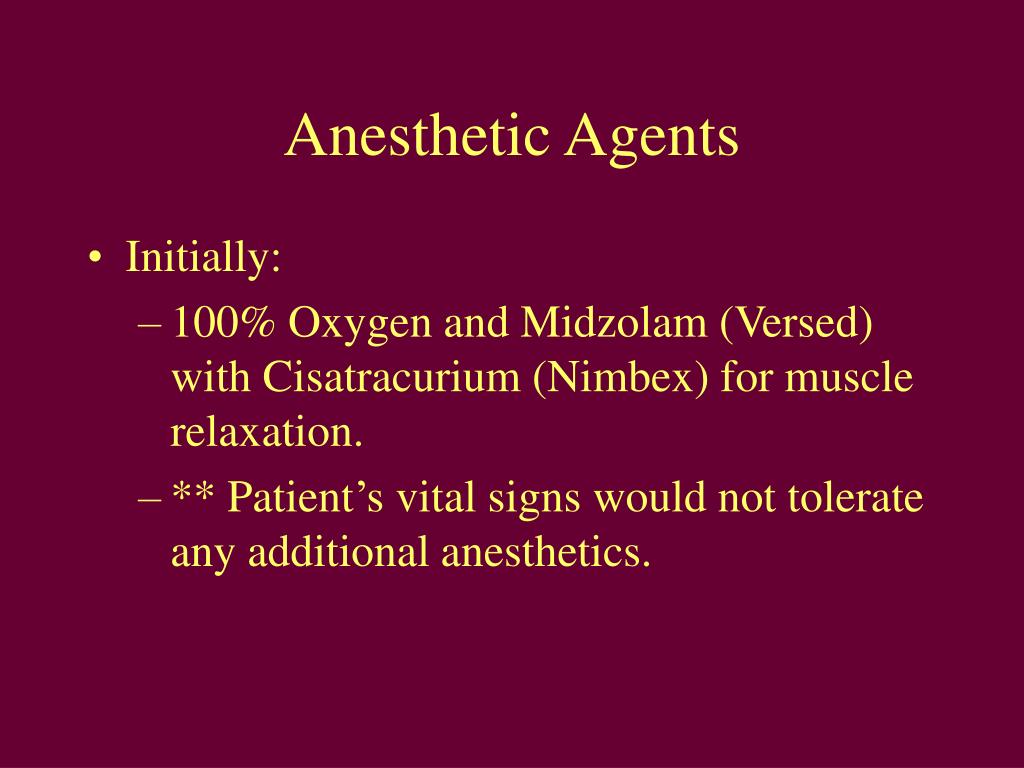 Anesthetic Agents

• Initially:
– 100% Oxygen and Midzolam (Versed) with Cisatracurium (Nimbex) for muscle relaxation.
– ** Patient’s vital signs would not tolerate any additional anesthetics.